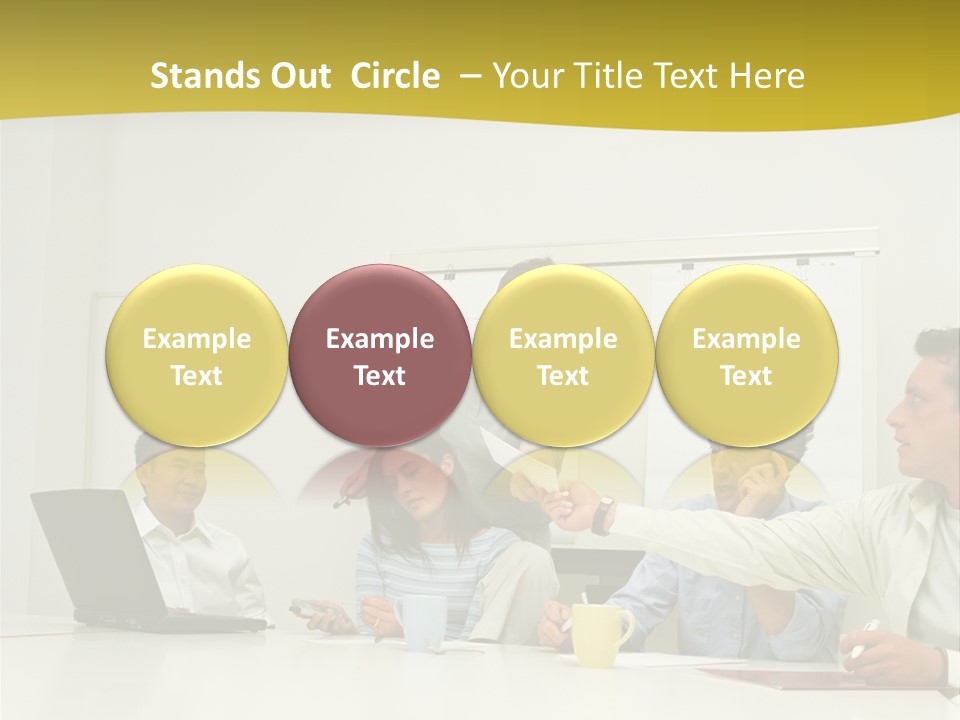 Stands Out Circle – Your Title Text Here

Example Text

Example Text

Example Text

Example Text